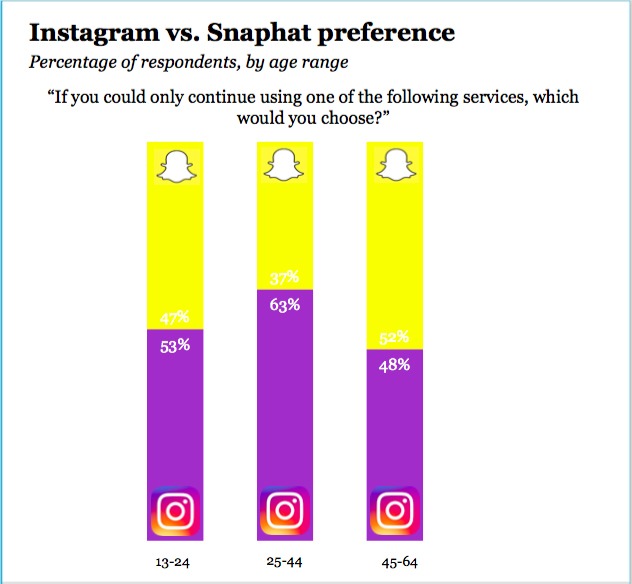 Instagram vs. Snaphat preference

Percentage of respondents, by age range

“If you could only continue using one of the following services, which would you choose?”

47%
53%

37%
63%

52%
48%

13-24

25-44

45-64